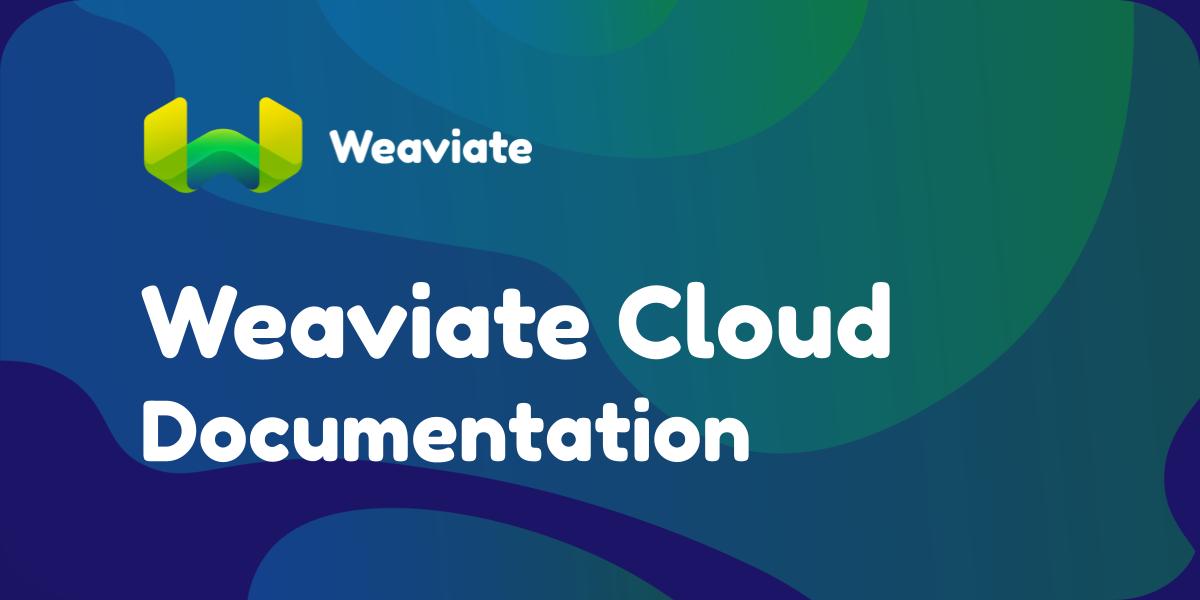 Weaviate

Weaviate Cloud
Documentation